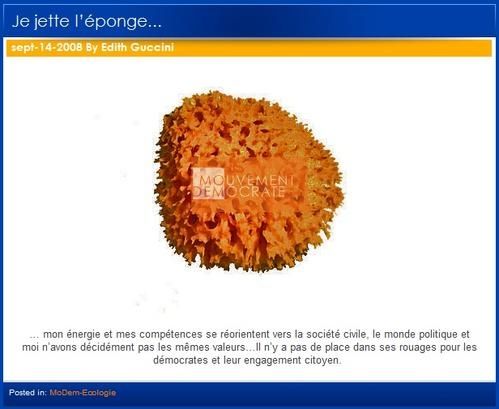 Je jette l'éponge...

sept-14-2008 By Edith Guccini

MOUVEMENT DEMOCRATE

... mon énergie et mes compétences se réorientent vers la société civile, le monde politique et moi n'avons décidément pas les mêmes valeurs...Il n'y a pas de place dans ses rouages pour les démocrates et leur engagement citoyen.

Posted in: MoDem-Ecologie